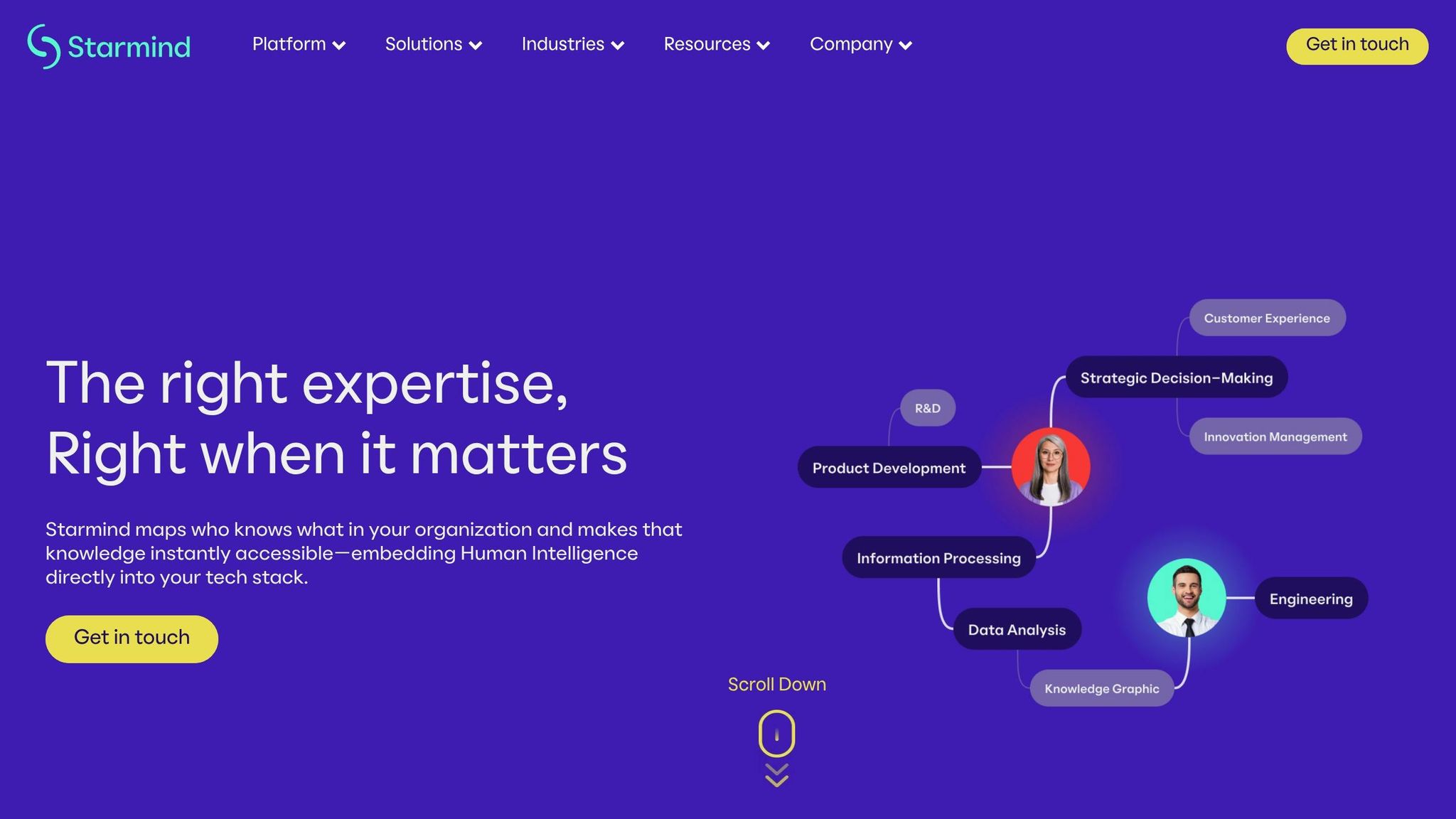 Starmind

Platform Solutions Industries Resources Company

Get in touch

The right expertise,
Right when it matters

Starmind maps who knows what in your organization and makes that knowledge instantly accessible—embedding Human Intelligence directly into your tech stack.

Get in touch

Customer Experience

Strategic Decision-Making

R&D

Innovation Management

Product Development

Information Processing

Engineering

Data Analysis

Knowledge Graphic

Scroll Down